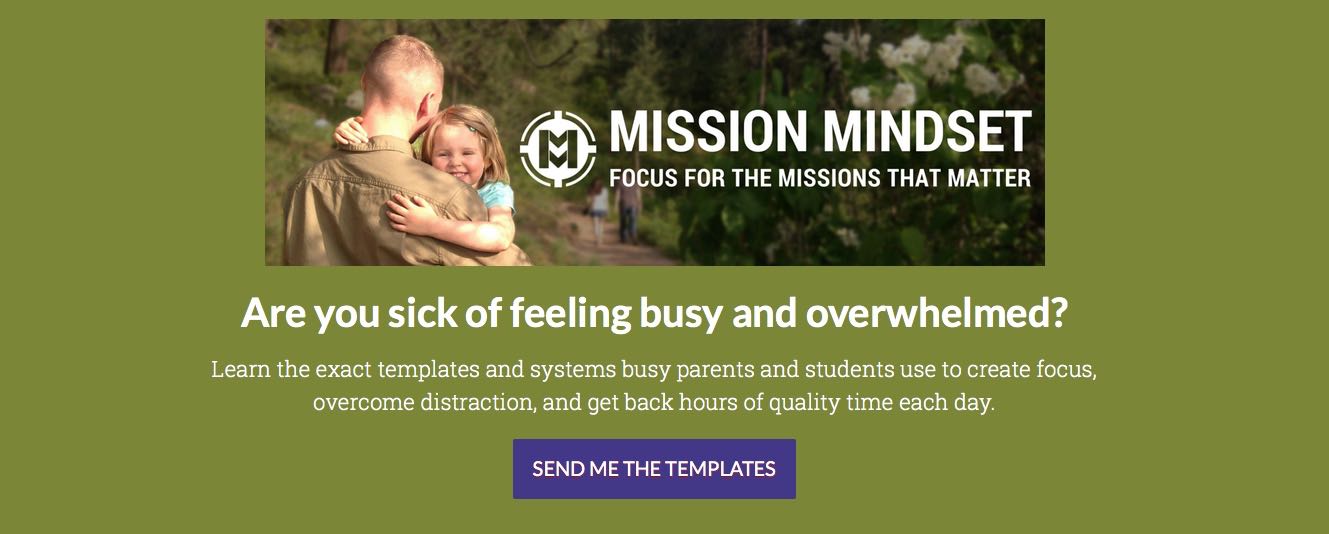 MISSION MINDSET
FOCUS FOR THE MISSIONS THAT MATTER

Are you sick of feeling busy and overwhelmed?

Learn the exact templates and systems busy parents and students use to create focus, overcome distraction, and get back hours of quality time each day.

SEND ME THE TEMPLATES